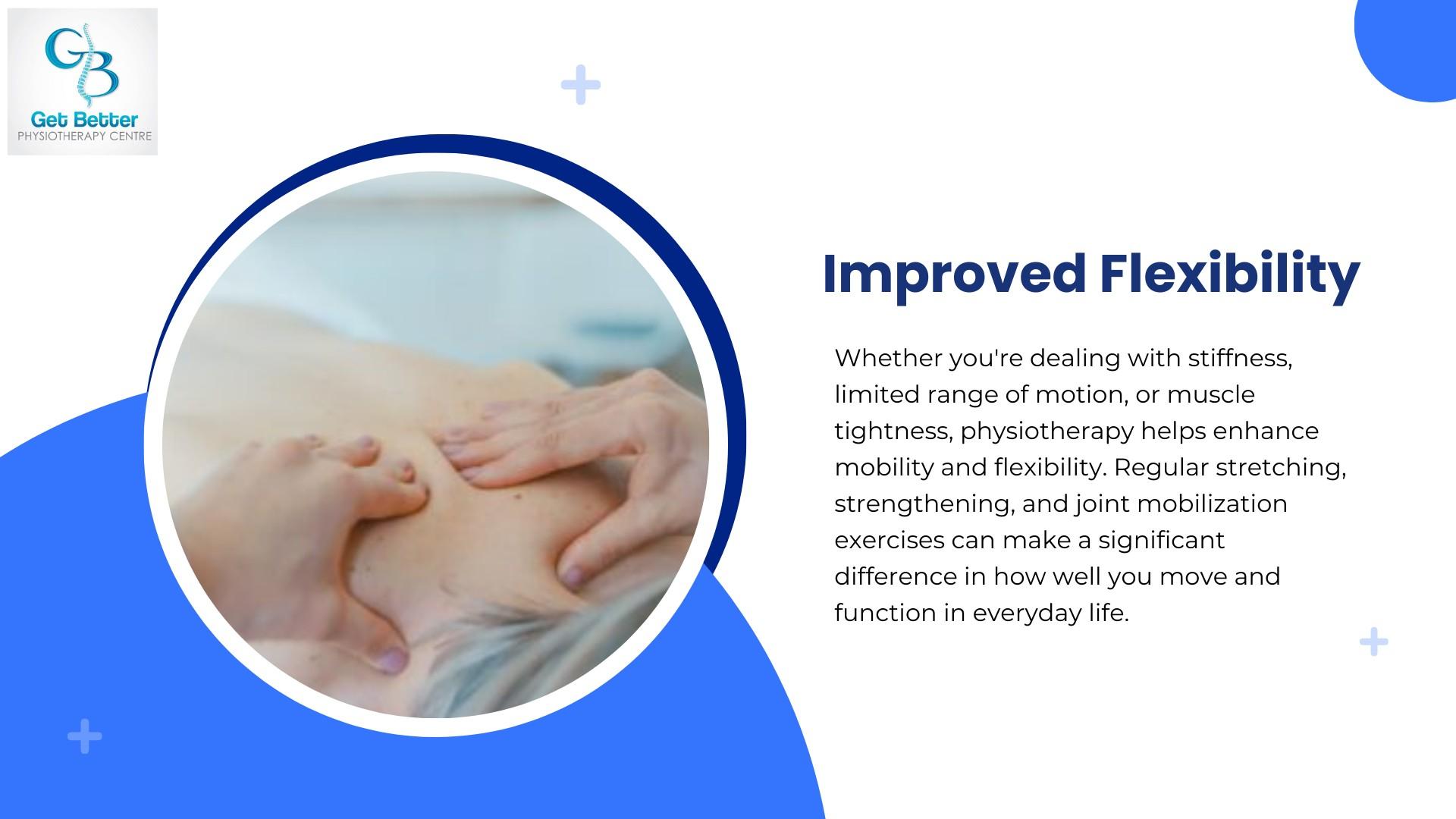 GB
Get Better
PHYSIOTHERAPY CENTRE

Improved Flexibility

Whether you're dealing with stiffness, limited range of motion, or muscle tightness, physiotherapy helps enhance mobility and flexibility. Regular stretching, strengthening, and joint mobilization exercises can make a significant difference in how well you move and function in everyday life.